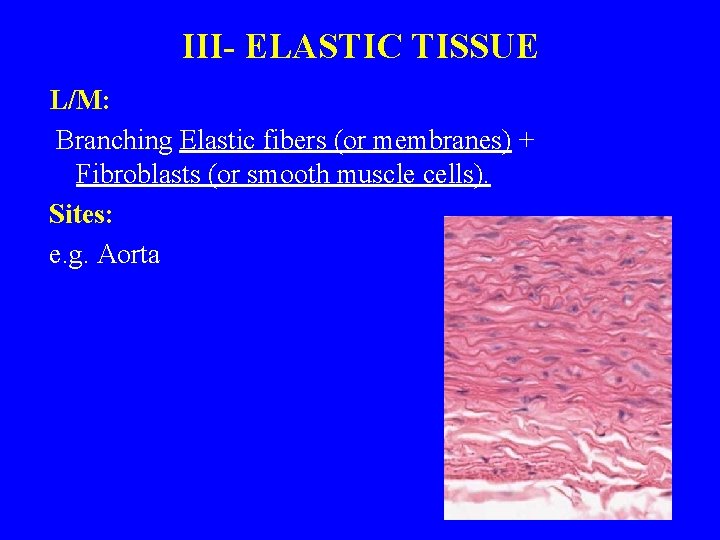 III- ELASTIC TISSUE

L/M:

Branching Elastic fibers (or membranes) + Fibroblasts (or smooth muscle cells).

Sites:

e.g. Aorta